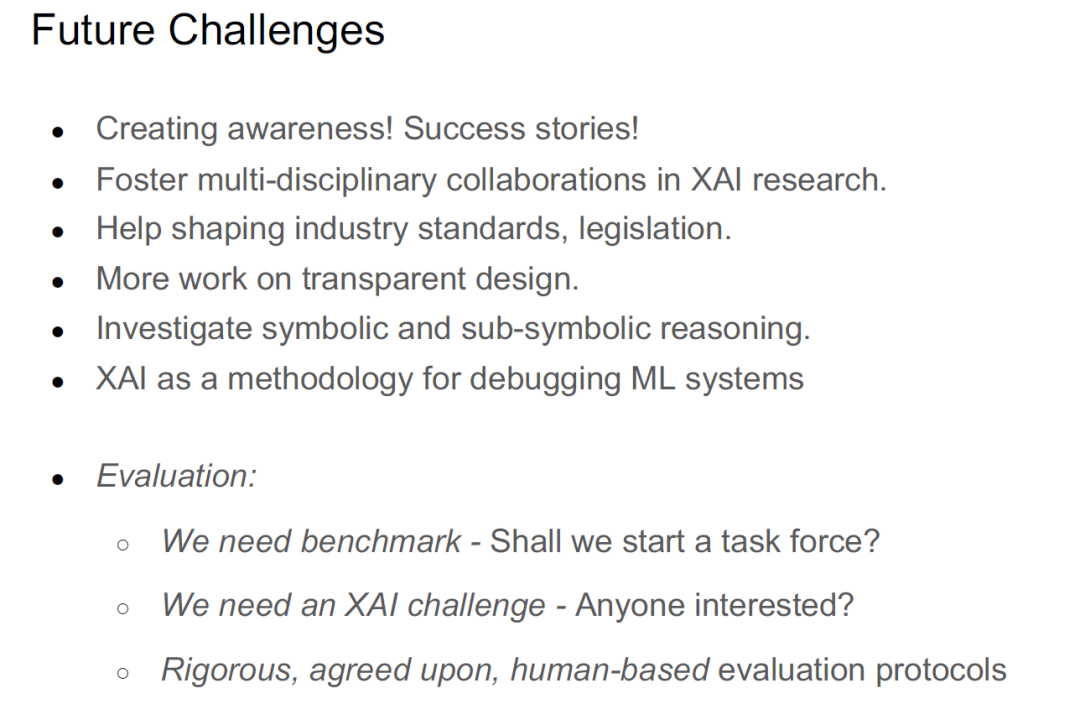 Future Challenges

- Creating awareness! Success stories!
- Foster multi-disciplinary collaborations in XAI research.
- Help shaping industry standards, legislation.
- More work on transparent design.
- Investigate symbolic and sub-symbolic reasoning.
- XAI as a methodology for debugging ML systems

- Evaluation:
  - We need benchmark - Shall we start a task force?
  - We need an XAI challenge - Anyone interested?
  - Rigorous, agreed upon, human-based evaluation protocols